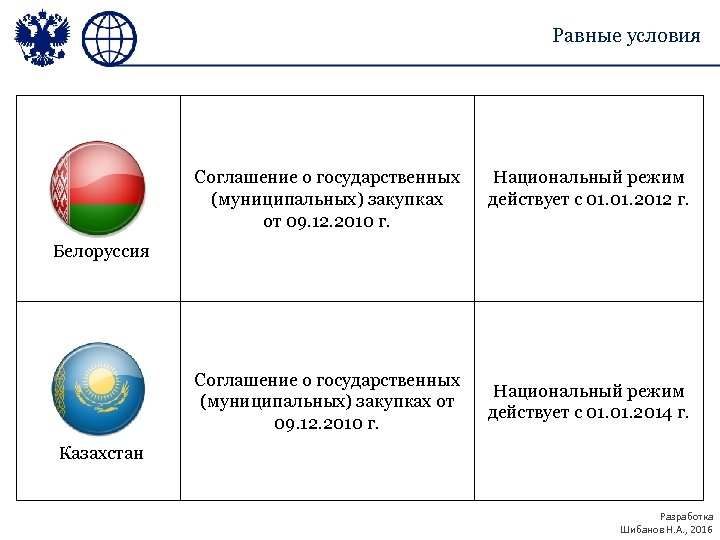 Равные условия

| Белоруссия | Соглашение о государственных (муниципальных) закупках от 09.12.2010 г. | Национальный режим действует с 01.01.2012 г. |
|---|---|---|
| Казахстан | Соглашение о государственных (муниципальных) закупках от 09.12.2010 г. | Национальный режим действует с 01.01.2014 г. |

Разработка
Шибанов Н.А., 2016